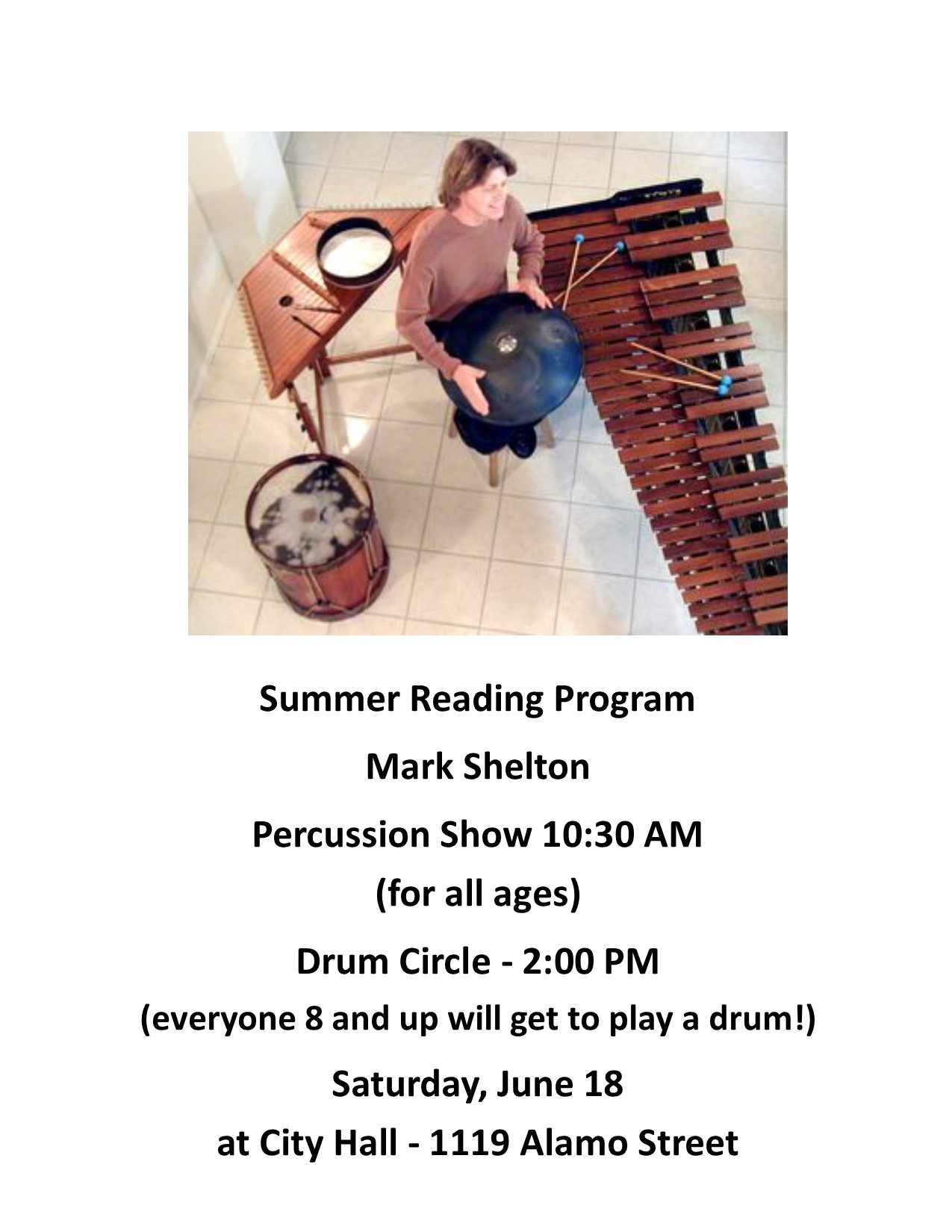 Summer Reading Program

Mark Shelton

Percussion Show 10:30 AM

(for all ages)

Drum Circle - 2:00 PM

(everyone 8 and up will get to play a drum!)

Saturday, June 18

at City Hall - 1119 Alamo Street